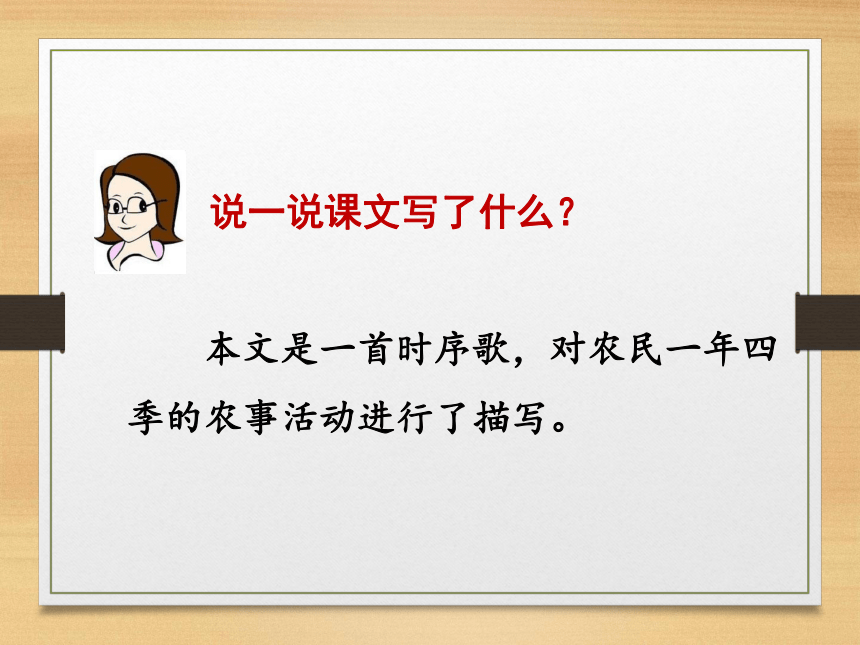 说一说课文写了什么？

本文是一首时序歌，对农民一年四季的农事活动进行了描写。